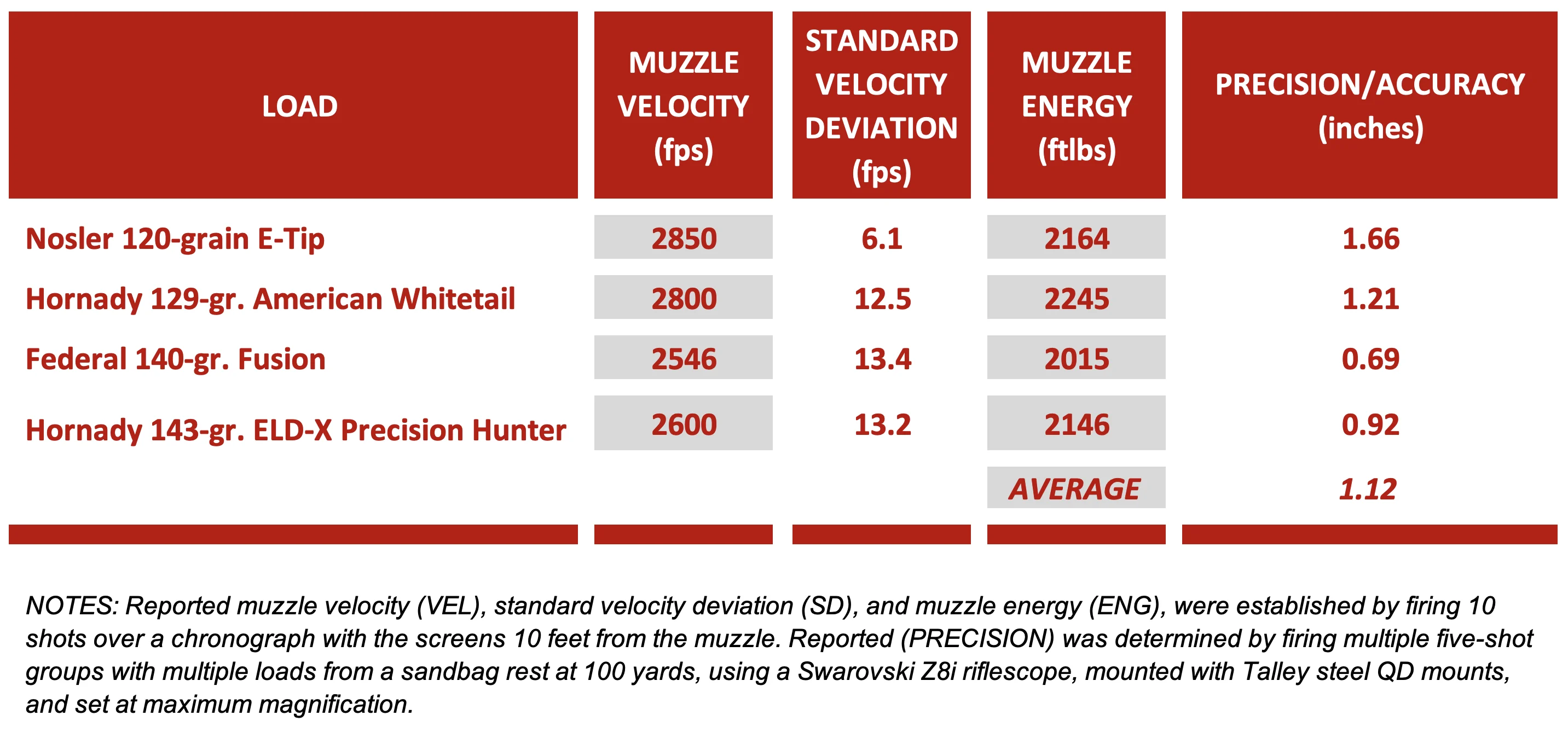 | LOAD | MUZZLE VELOCITY (fps) | STANDARD VELOCITY DEVIATION (fps) | MUZZLE ENERGY (ftlbs) | PRECISION/ACCURACY (inches) |
|---|---|---|---|---|
| Nosler 120-grain E-Tip | 2850 | 6.1 | 2164 | 1.66 |
| Hornady 129-gr. American Whitetail | 2800 | 12.5 | 2245 | 1.21 |
| Federal 140-gr. Fusion | 2546 | 13.4 | 2015 | 0.69 |
| Hornady 143-gr. ELD-X Precision Hunter | 2600 | 13.2 | 2146 | 0.92 |
| | | | AVERAGE | 1.12 |

NOTES: Reported muzzle velocity (VEL), standard velocity deviation (SD), and muzzle energy (ENG), were established by firing 10 shots over a chronograph with the screens 10 feet from the muzzle. Reported (PRECISION) was determined by firing multiple five-shot groups with multiple loads from a sandbag rest at 100 yards, using a Swarovski Z8i riflescope, mounted with Talley steel QD mounts, and set at maximum magnification.